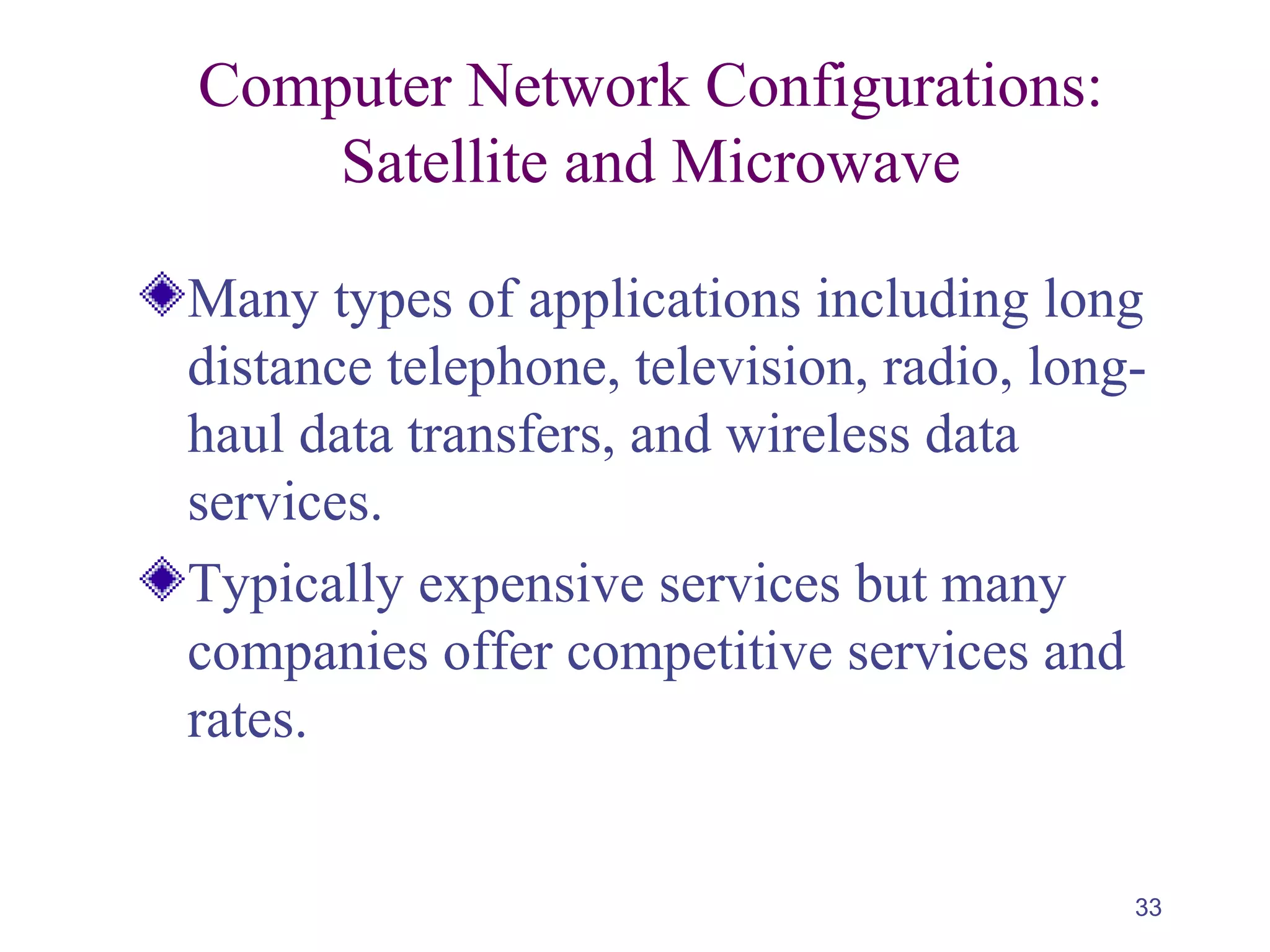 Computer Network Configurations: Satellite and Microwave

Many types of applications including long distance telephone, television, radio, long-haul data transfers, and wireless data services.

Typically expensive services but many companies offer competitive services and rates.

33